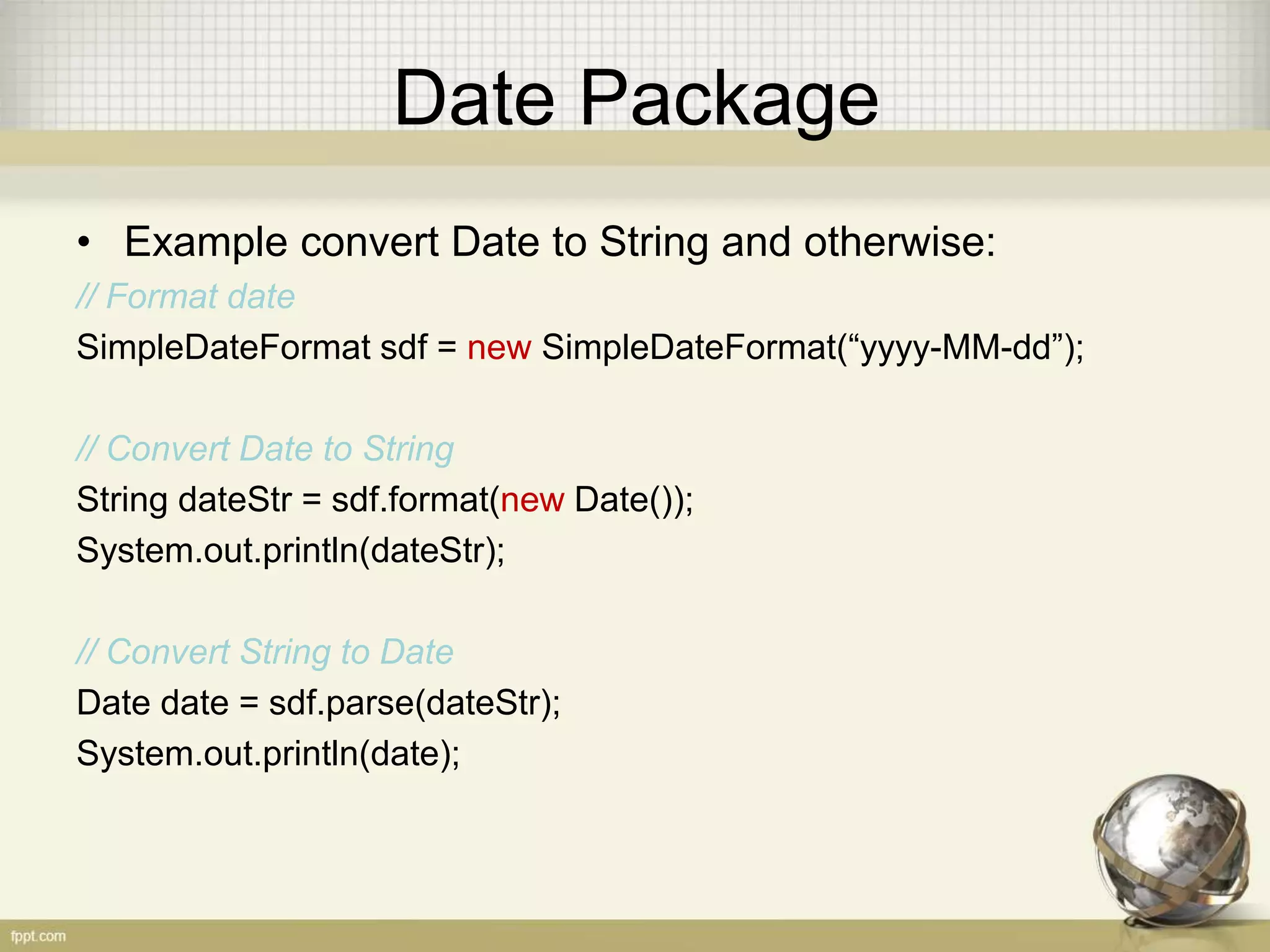 Date Package

• Example convert Date to String and otherwise:

// Format date

SimpleDateFormat sdf = new SimpleDateFormat(“yyyy-MM-dd”);

// Convert Date to String

String dateStr = sdf.format(new Date());

System.out.println(dateStr);

// Convert String to Date

Date date = sdf.parse(dateStr);

System.out.println(date);

fppt.com